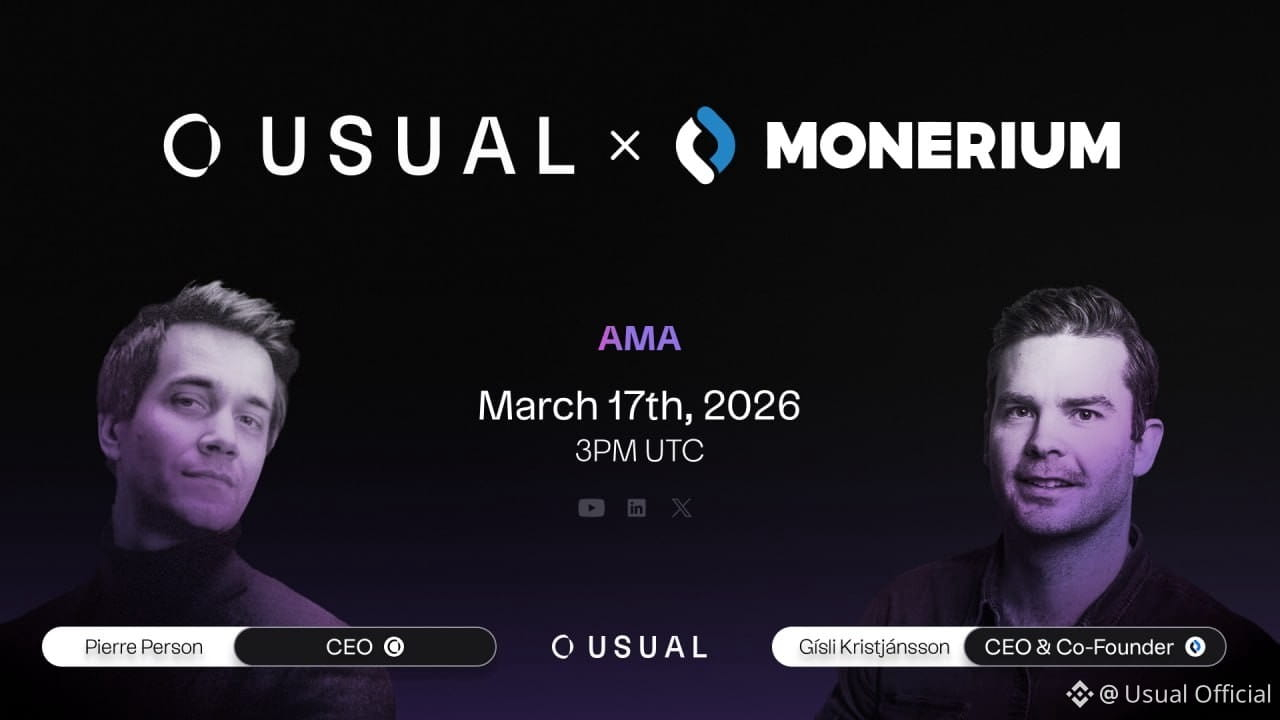 USUAL × MONERIUM

AMA

March 17th, 2026
3PM UTC

Pierre Person CEO

USUAL

Gísli Kristjánsson CEO & Co-Founder

@ Usual Official